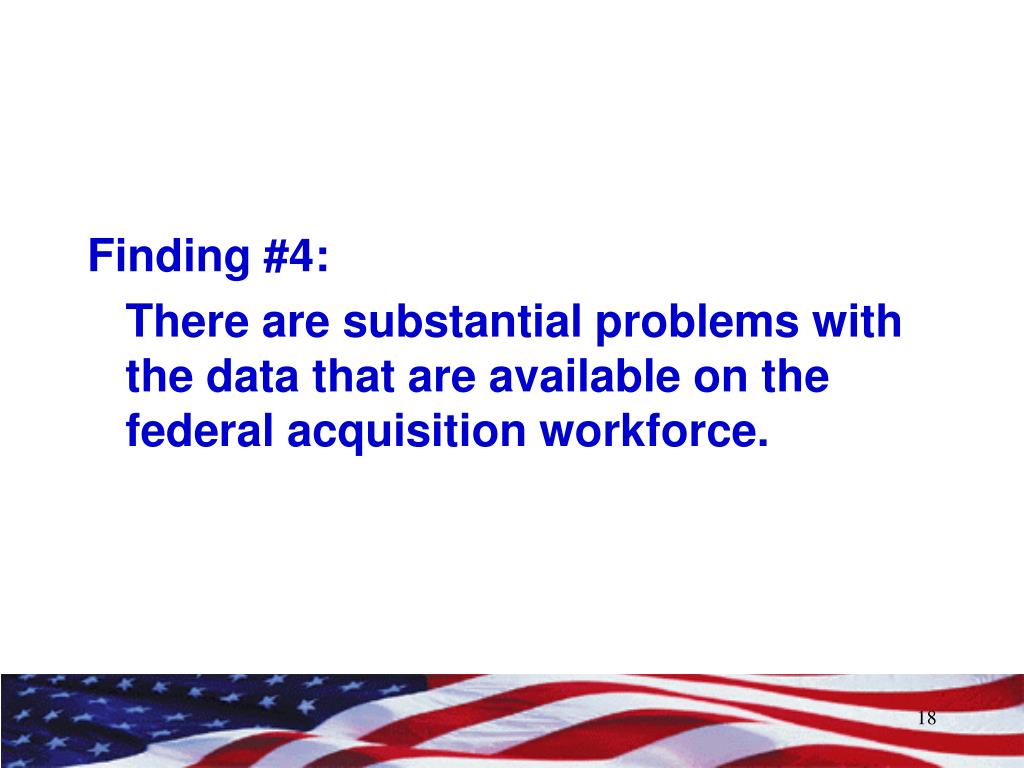 Finding #4:

There are substantial problems with the data that are available on the federal acquisition workforce.

18